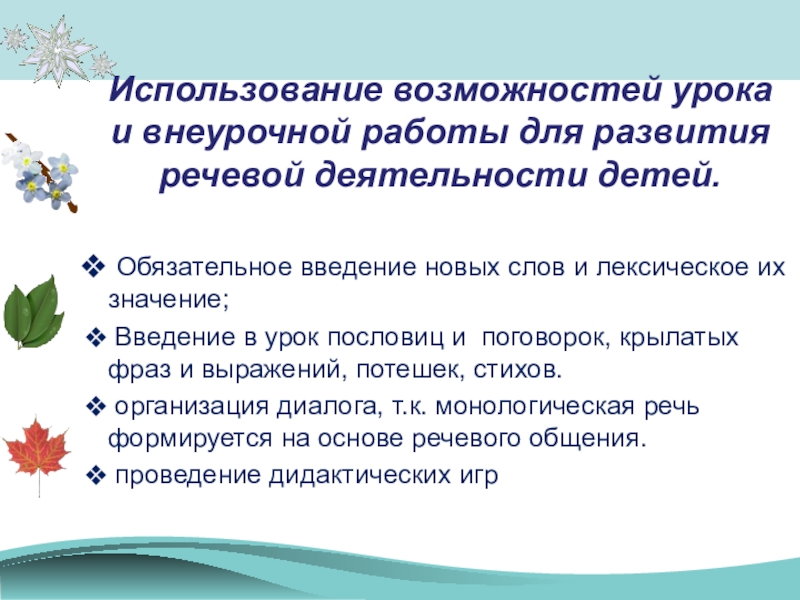 Использование возможностей урока и внеурочной работы для развития речевой деятельности детей.

❖ Обязательное введение новых слов и лексическое их значение;

❖ Введение в урок пословиц и поговорок, крылатых фраз и выражений, потешек, стихов.

❖ организация диалога, т.к. монологическая речь формируется на основе речевого общения.

❖ проведение дидактических игр